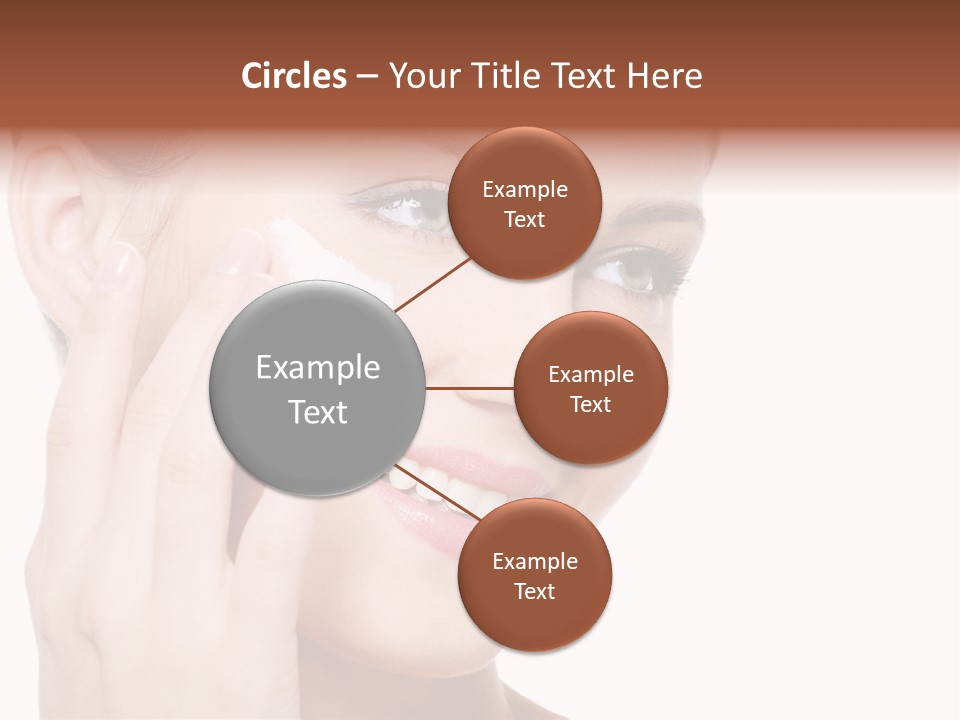 Circles – Your Title Text Here

Example Text

Example Text

Example Text

Example Text